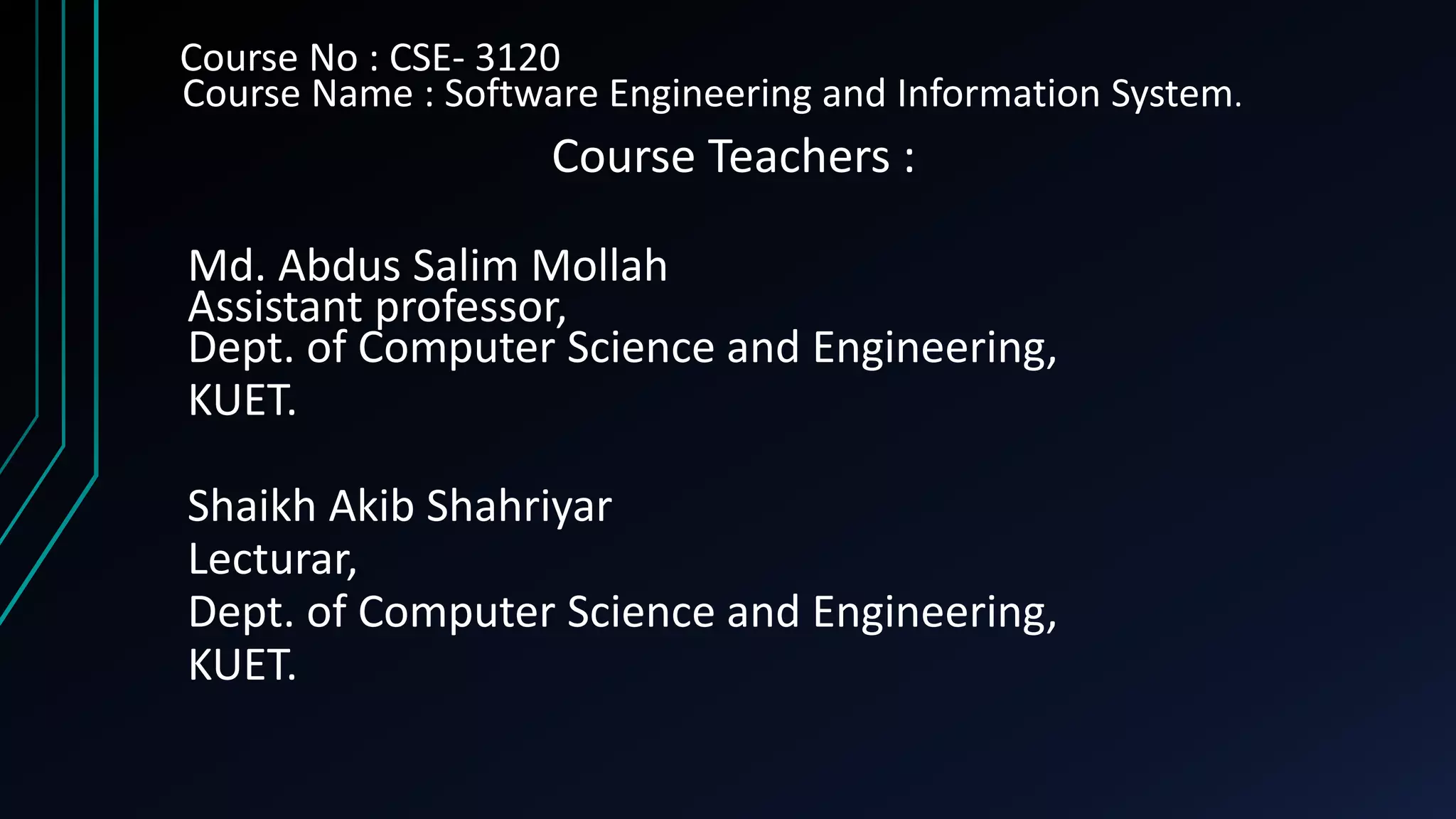 Course No : CSE- 3120
Course Name : Software Engineering and Information System.

Course Teachers :

Md. Abdus Salim Mollah
Assistant professor,
Dept. of Computer Science and Engineering,
KUET.

Shaikh Akib Shahriyar
Lecturar,
Dept. of Computer Science and Engineering,
KUET.